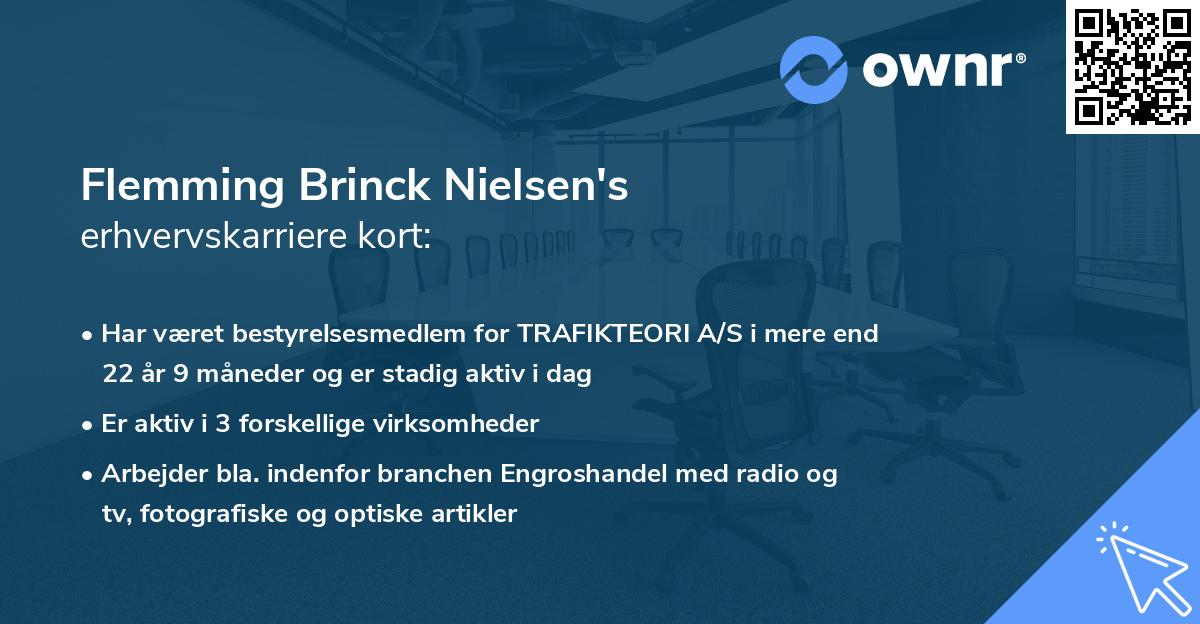 ownr®

Flemming Brinck Nielsen's
erhvervskarriere kort:

• Har været bestyrelsesmedlem for TRAFIKTEORI A/S i mere end 22 år 9 måneder og er stadig aktiv i dag
• Er aktiv i 3 forskellige virksomheder
• Arbejder bla. indenfor branchen Engroshandel med radio og tv, fotografiske og optiske artikler